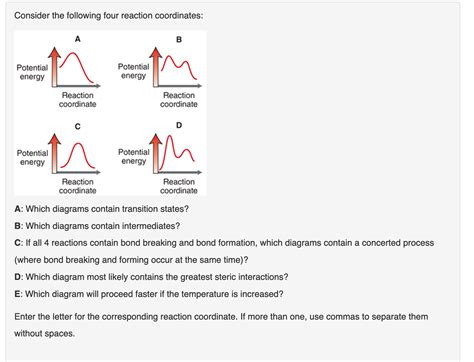 Consider the following four reaction coordinates:

A

Potential energy

Reaction coordinate

B

Potential energy

Reaction coordinate

C

Potential energy

Reaction coordinate

D

Potential energy

Reaction coordinate

A: Which diagrams contain transition states?

B: Which diagrams contain intermediates?

C: If all 4 reactions contain bond breaking and bond formation, which diagrams contain a concerted process (where bond breaking and forming occur at the same time)?

D: Which diagram most likely contains the greatest steric interactions?

E: Which diagram will proceed faster if the temperature is increased?

Enter the letter for the corresponding reaction coordinate. If more than one, use commas to separate them without spaces.